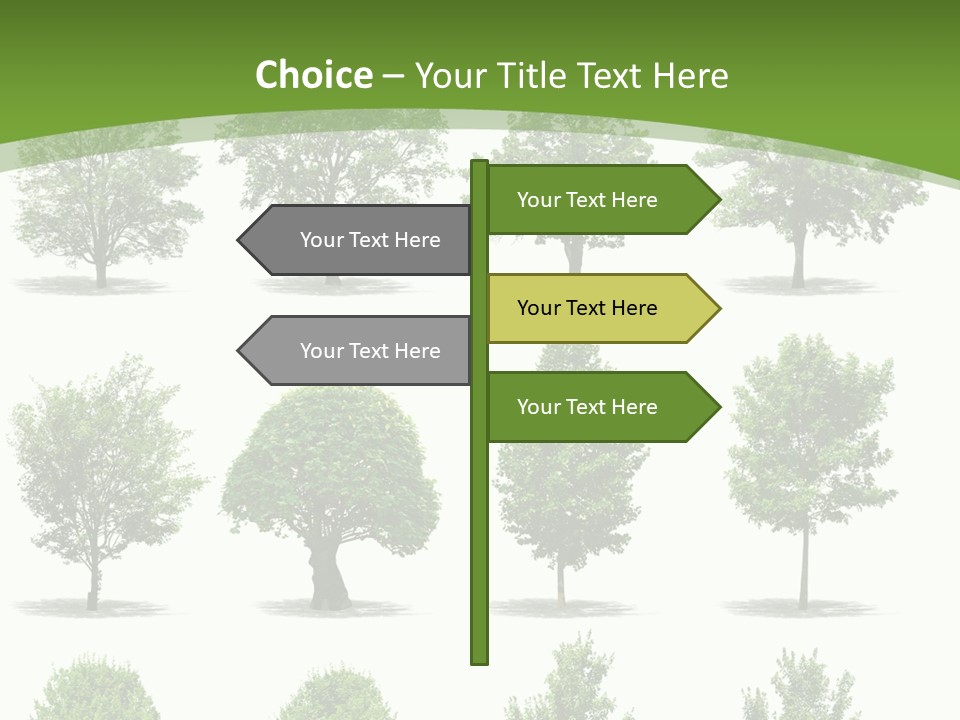 Choice – Your Title Text Here

Your Text Here

Your Text Here

Your Text Here

Your Text Here

Your Text Here